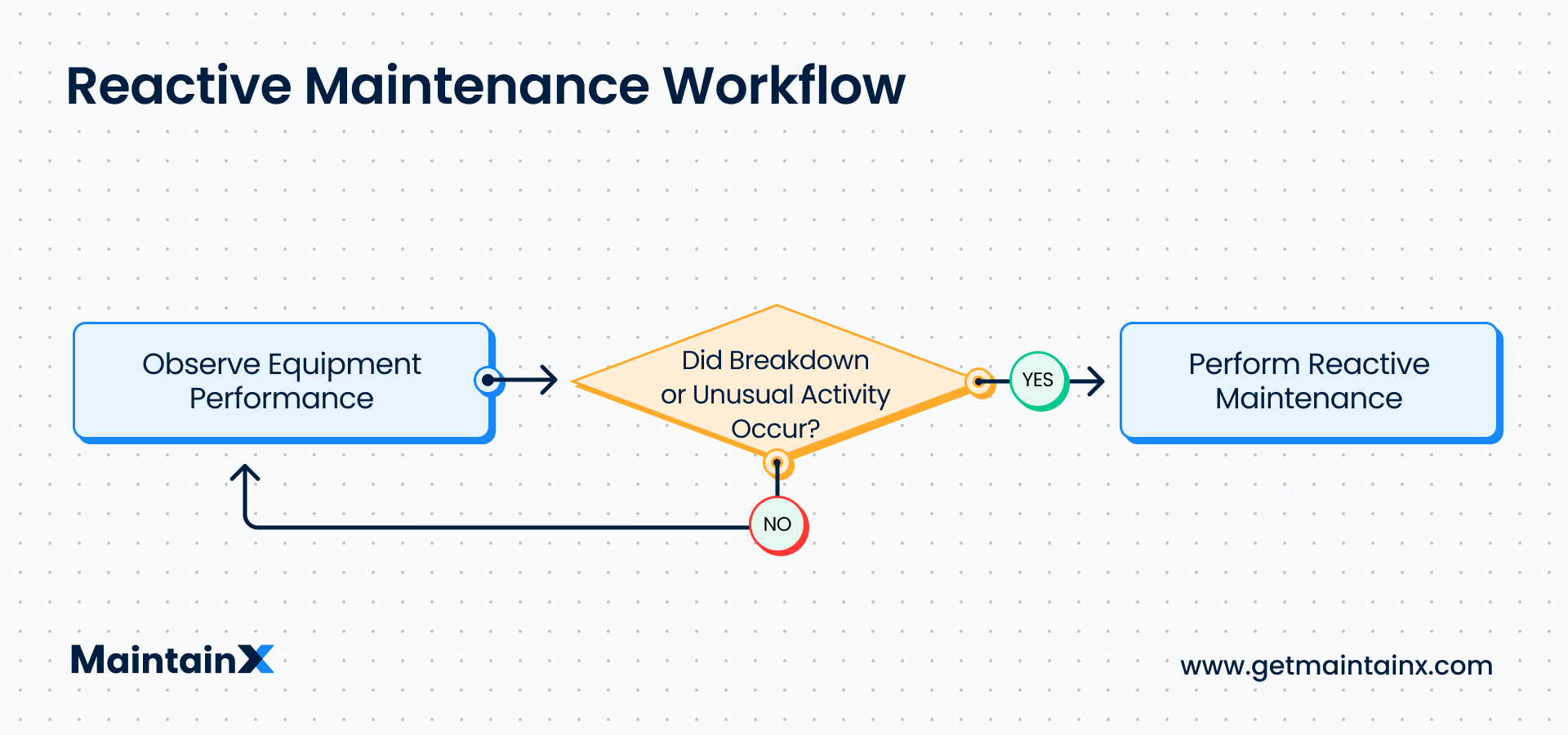 Reactive Maintenance Workflow

Observe Equipment Performance

Did Breakdown or Unusual Activity Occur?

YES

Perform Reactive Maintenance

NO

MaintainX

www.getmaintainx.com